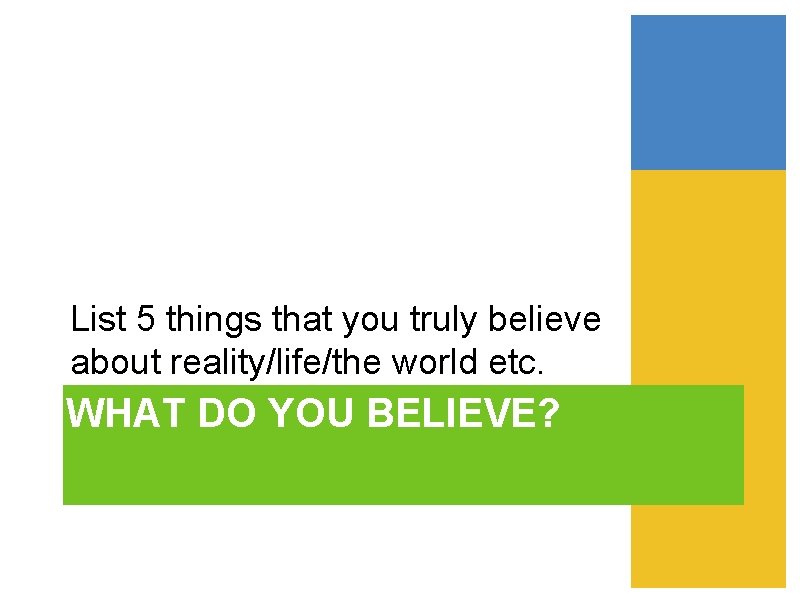 List 5 things that you truly believe about reality/life/the world etc.

WHAT DO YOU BELIEVE?